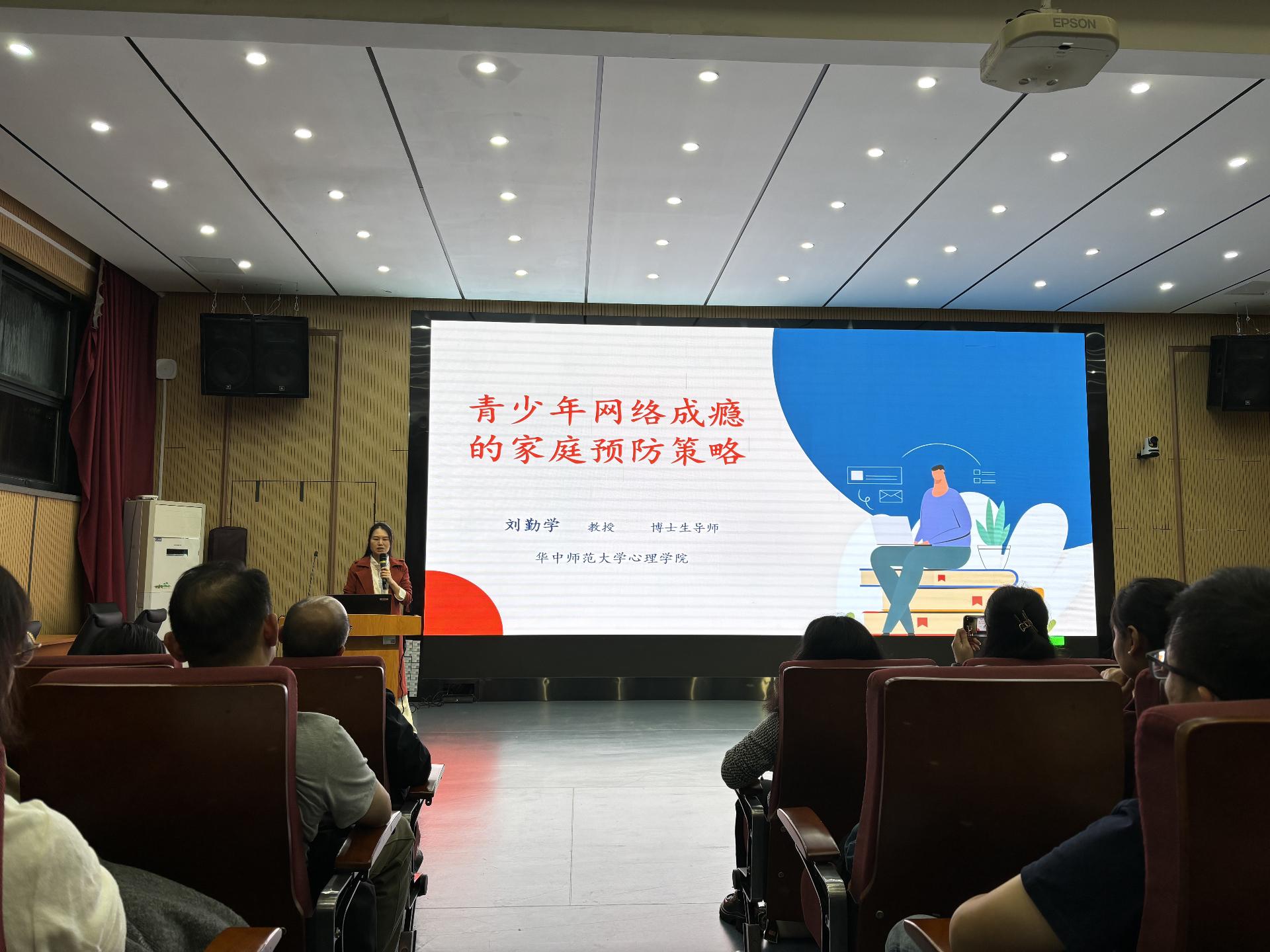 EPSON

青少年网络成瘾的家庭预防策略

刘勤学 教授 博士生导师

华中师范大学心理学院